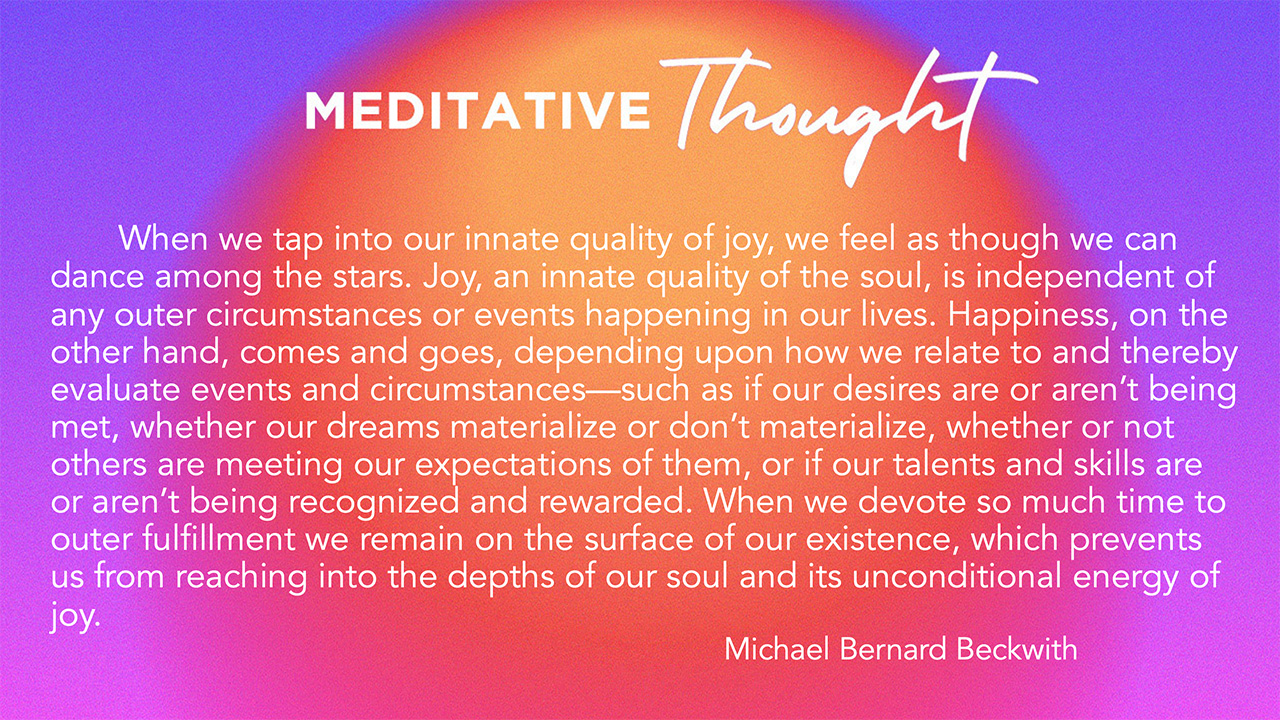 MEDITATIVE Thought

When we tap into our innate quality of joy, we feel as though we can dance among the stars. Joy, an innate quality of the soul, is independent of any outer circumstances or events happening in our lives. Happiness, on the other hand, comes and goes, depending upon how we relate to and thereby evaluate events and circumstances—such as if our desires are or aren't being met, whether our dreams materialize or don't materialize, whether or not others are meeting our expectations of them, or if our talents and skills are or aren't being recognized and rewarded. When we devote so much time to outer fulfillment we remain on the surface of our existence, which prevents us from reaching into the depths of our soul and its unconditional energy of joy.

Michael Bernard Beckwith